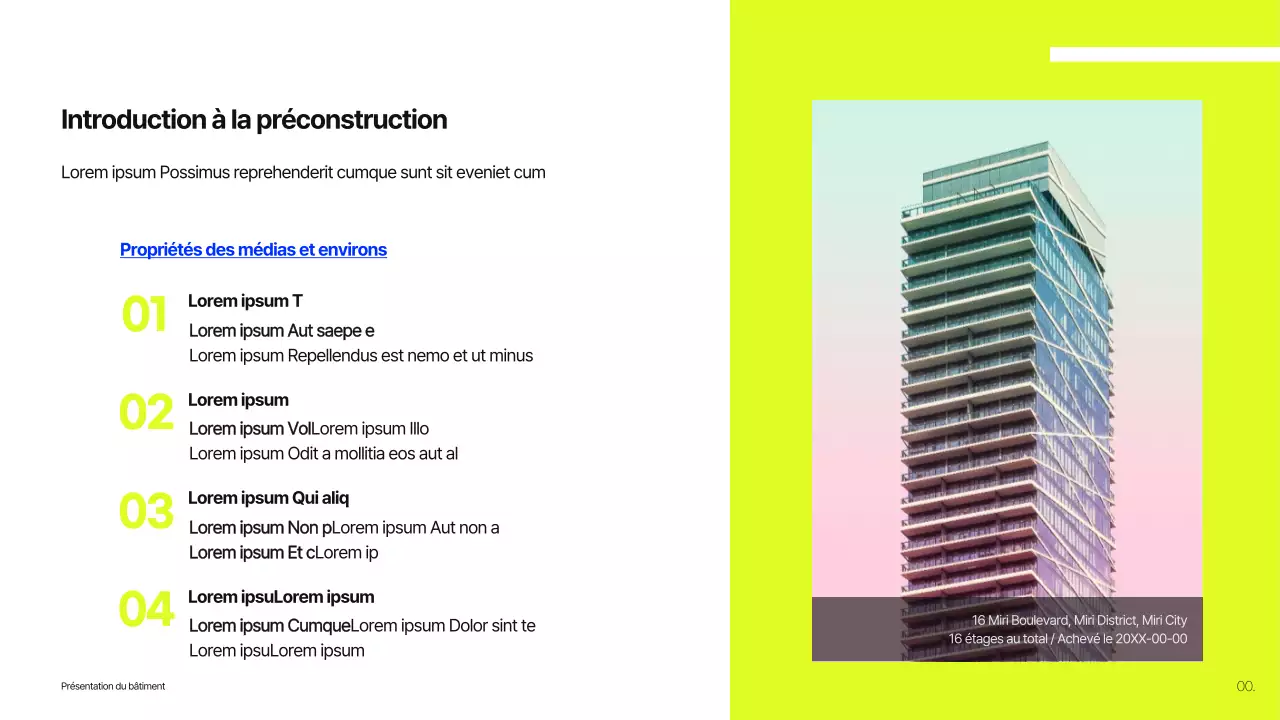 Introduction à la préconstruction

Lorem ipsum Possimus reprehenderit cumque sunt sit eveniet cum

Propriétés des médias et environs

01
Lorem ipsum T
Lorem ipsum Aut saepe e
Lorem ipsum Repellendus est nemo et ut minus

02
Lorem ipsum
Lorem ipsum VolLorem ipsum Illo
Lorem ipsum Odit a mollitia eos aut al

03
Lorem ipsum Qui aliq
Lorem ipsum Non pLorem ipsum Aut non a
Lorem ipsum Et cLorem ip

04
Lorem ipsuLorem ipsum
Lorem ipsum CumqueLorem ipsum Dolor sint te
Lorem ipsuLorem ipsum

16 Miri Boulevard, Miri District, Miri City
16 étages au total / Achevé le 20XX-00-00

Présentation du bâtiment

00.